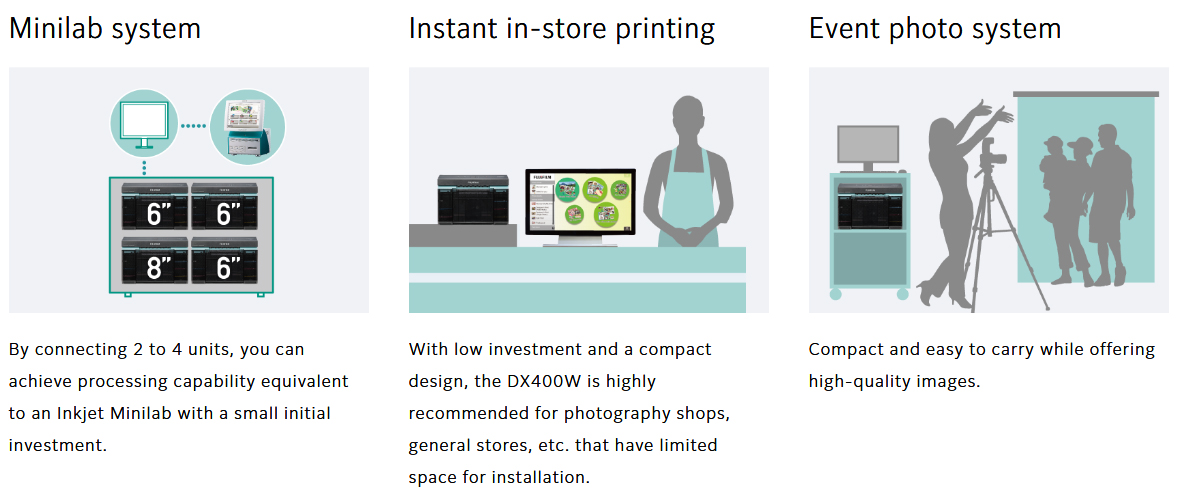 Minilab system

6"
6"
8"
6"

By connecting 2 to 4 units, you can achieve processing capability equivalent to an Inkjet Minilab with a small initial investment.

Instant in-store printing

FUJIFILM

With low investment and a compact design, the DX400W is highly recommended for photography shops, general stores, etc. that have limited space for installation.

Event photo system

Compact and easy to carry while offering high-quality images.